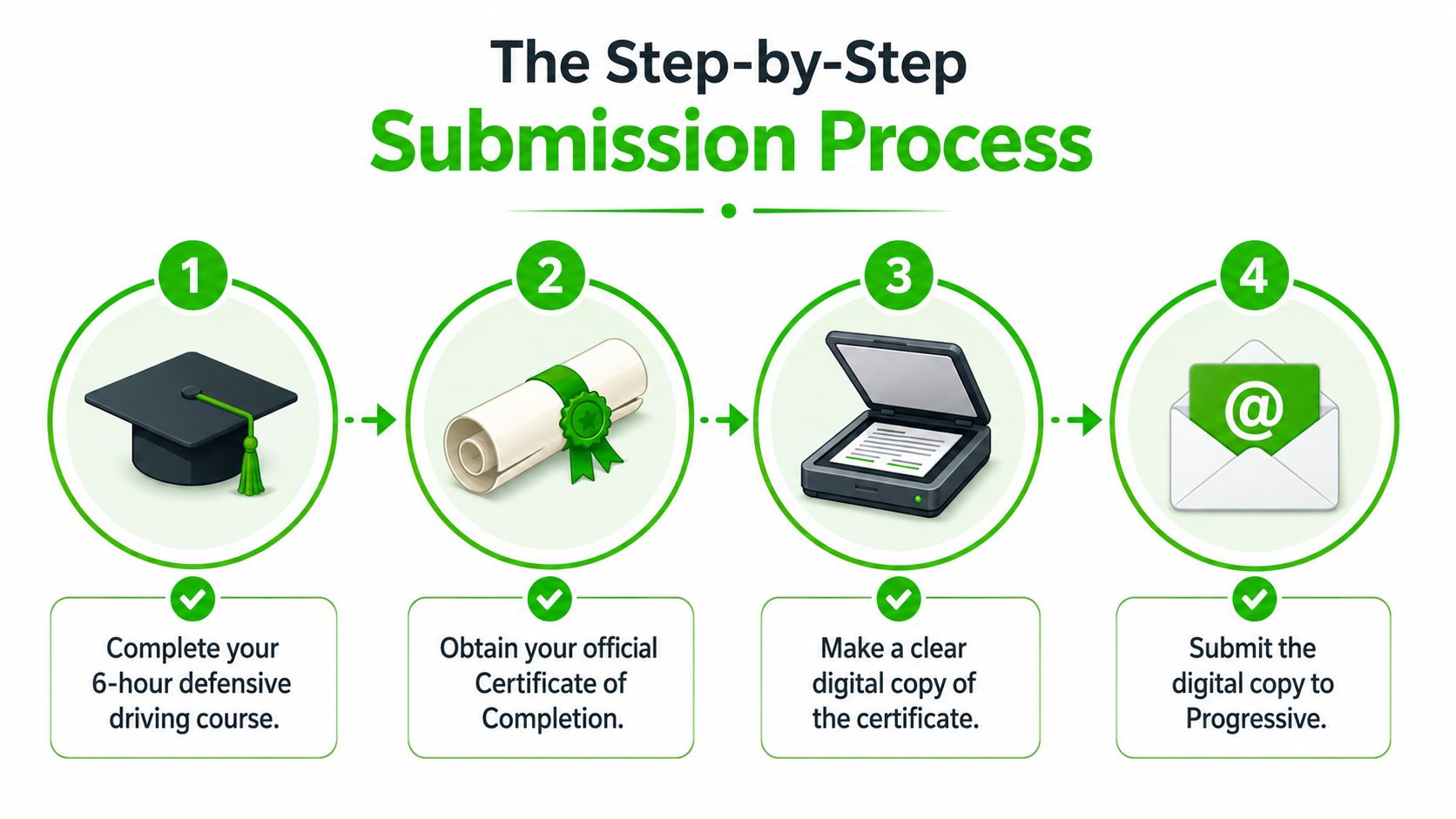 The Step-by-Step
Submission Process

1

2

3

4

@

Complete your 6-hour defensive driving course.

Obtain your official Certificate of Completion.

Make a clear digital copy of the certificate.

Submit the digital copy to Progressive.